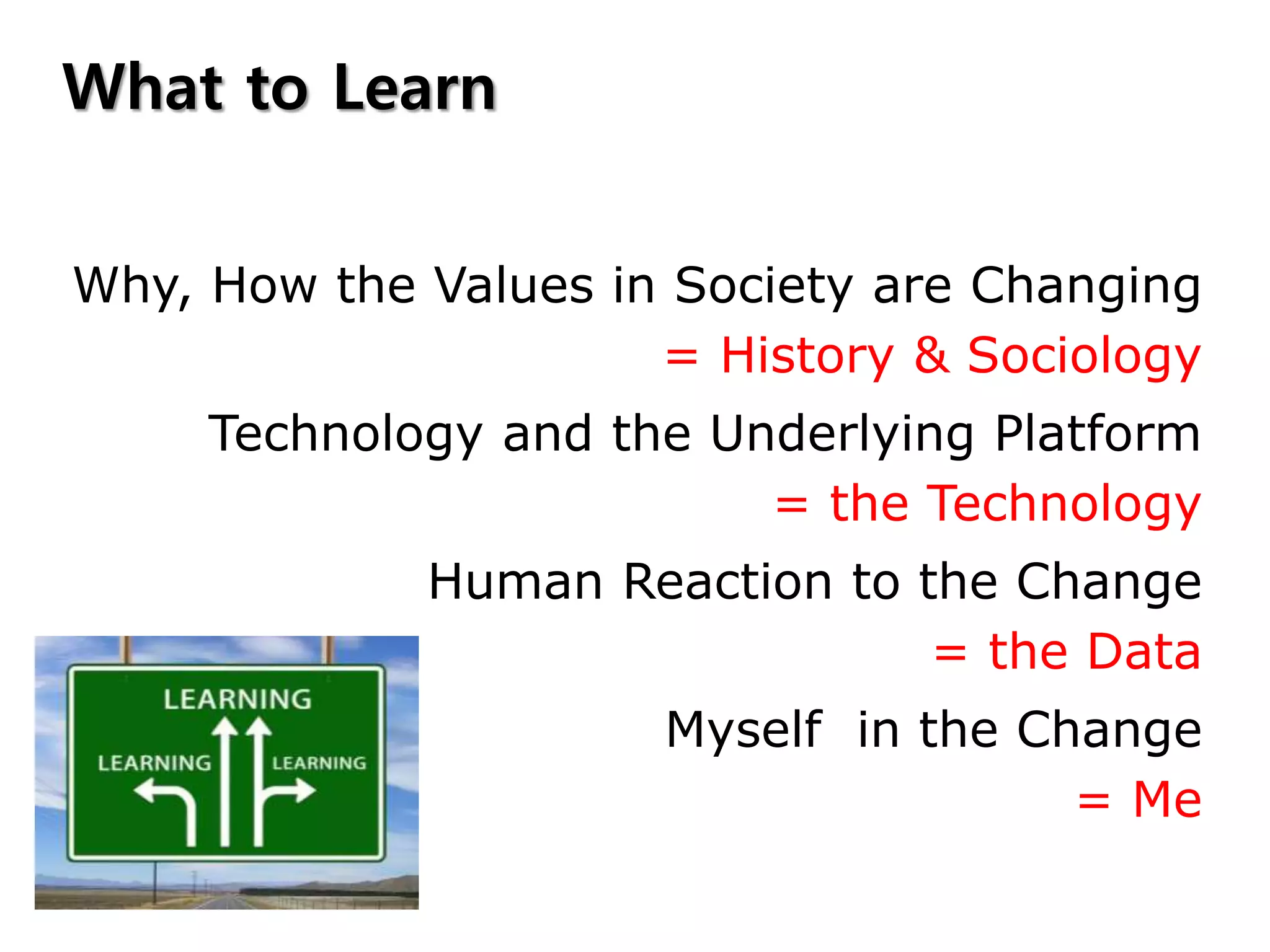 What to Learn

Why, How the Values in Society are Changing
= History & Sociology

Technology and the Underlying Platform
= the Technology

Human Reaction to the Change
= the Data

Myself in the Change
= Me

LEARNING
LEARNING
LEARNING